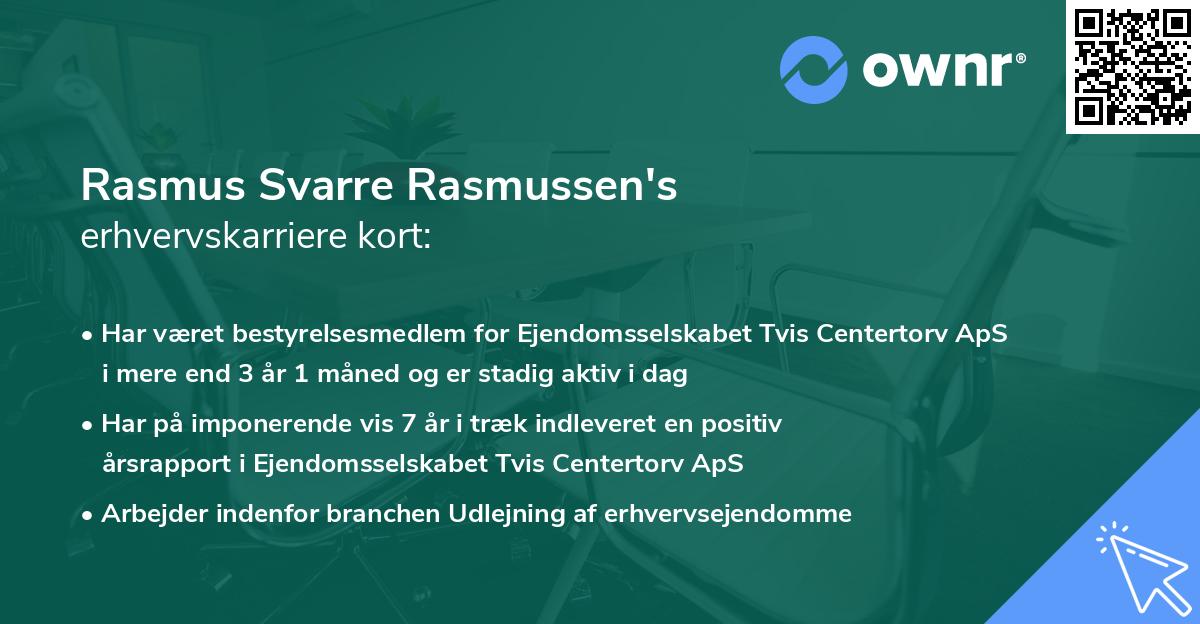 ownr®

Rasmus Svarre Rasmussen's
erhvervskarriere kort:

• Har været bestyrelsesmedlem for Ejendomsselskabet Tvis Centertorv ApS i mere end 3 år 1 måned og er stadig aktiv i dag

• Har på imponerende vis 7 år i træk indleveret en positiv årsrapport i Ejendomsselskabet Tvis Centertorv ApS

• Arbejder indenfor branchen Udlejning af erhvervsejendomme